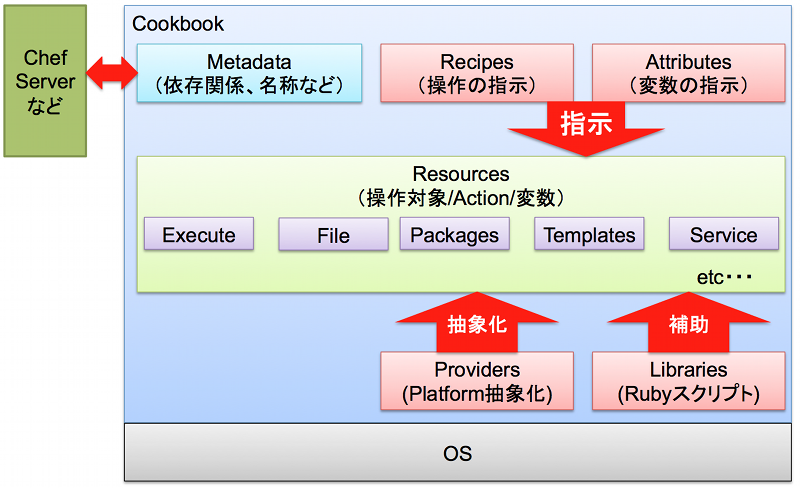 Chef Server など

Cookbook

Metadata
（依存関係、名称など）

Recipes
（操作の指示）

Attributes
（変数の指示）

指示

Resources
（操作対象/Action/変数）

Execute

File

Packages

Templates

Service

etc・・・

抽象化

補助

Providers
(Platform抽象化)

Libraries
(Rubyスクリプト)

OS